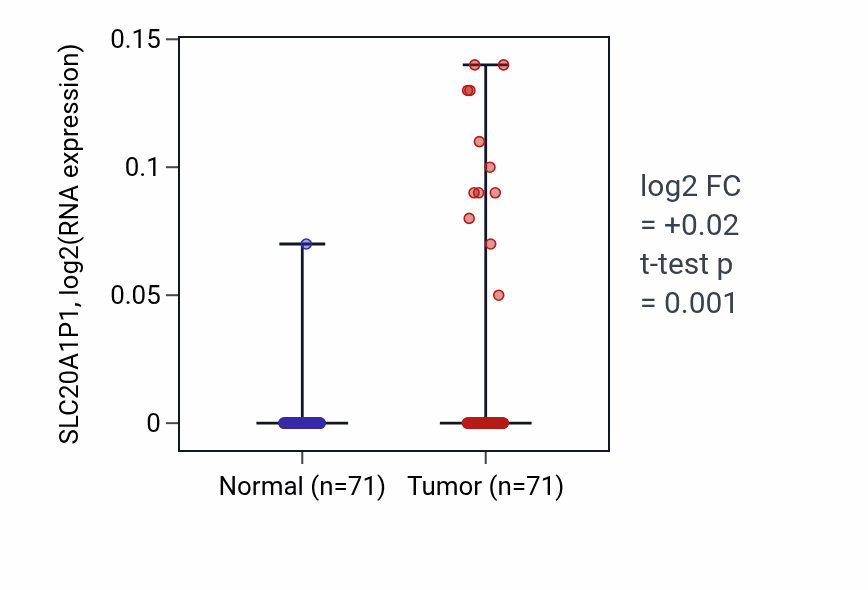 SLC20A1P1, log2(RNA expression)

0.15
0.1
0.05
0

Normal (n=71)
Tumor (n=71)

log2 FC = +0.02
t-test p = 0.001